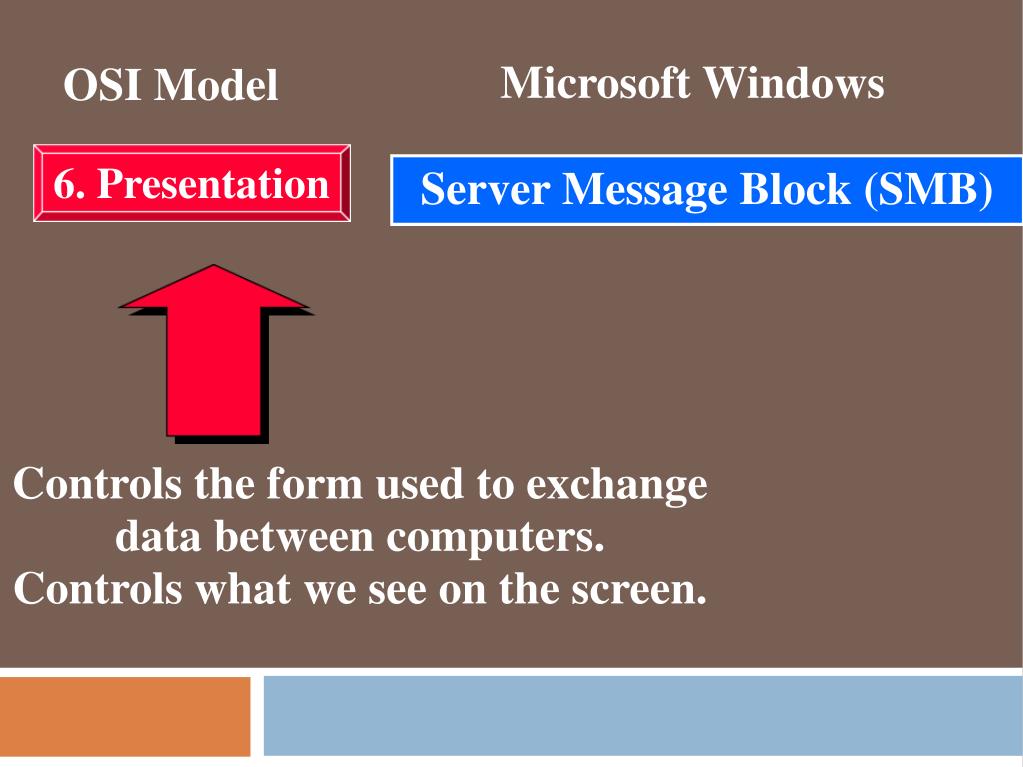 OSI Model

Microsoft Windows

6. Presentation

Server Message Block (SMB)

Controls the form used to exchange data between computers.
Controls what we see on the screen.